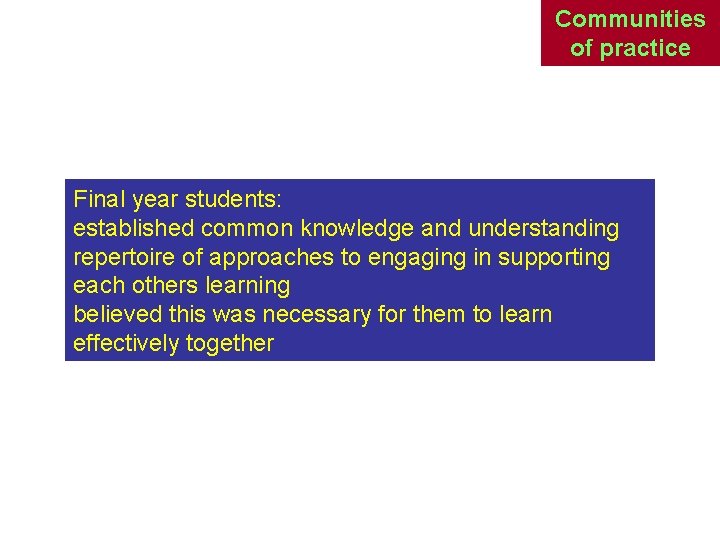 Communities of practice

Final year students:
established common knowledge and understanding
repertoire of approaches to engaging in supporting each others learning
believed this was necessary for them to learn effectively together